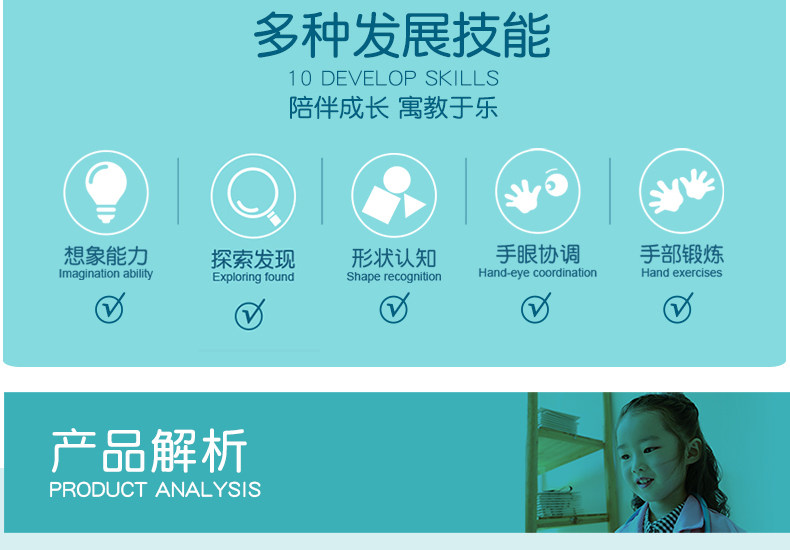 多种发展技能
10 DEVELOP SKILLS
陪伴成长 寓教于乐

想象能力
Imagination ability

探索发现
Exploring found

形状认知
Shape recognition

手眼协调
Hand-eye coordination

手部锻炼
Hand exercises

产品解析
PRODUCT ANALYSIS